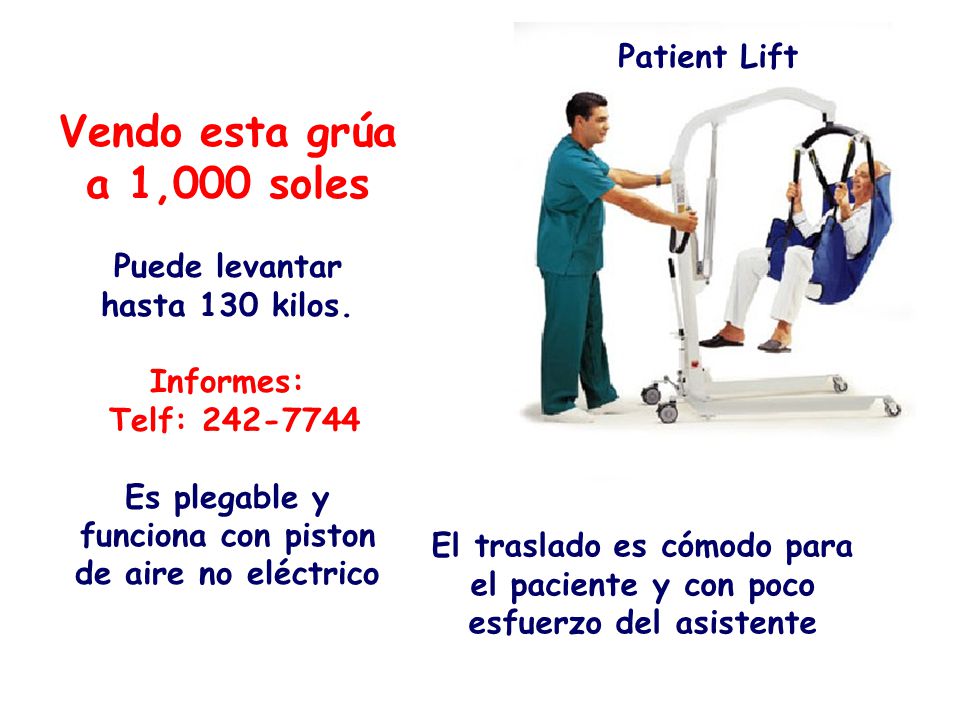 Vendo esta grúa a 1,000 soles

Puede levantar hasta 130 kilos.

Informes:
Telf: 242-7744

Es plegable y funciona con piston de aire no eléctrico

Patient Lift

El traslado es cómodo para el paciente y con poco esfuerzo del asistente